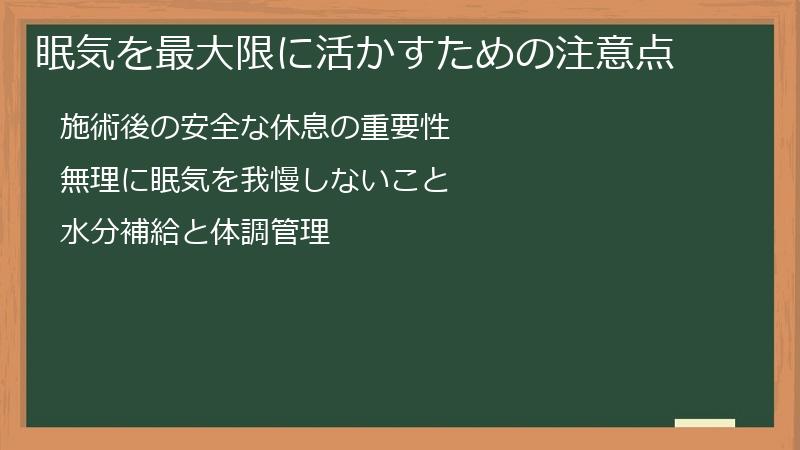 眠気を最大限に活かすための注意点

施術後の安全な休息の重要性

無理に眠気を我慢しないこと

水分補給と体調管理